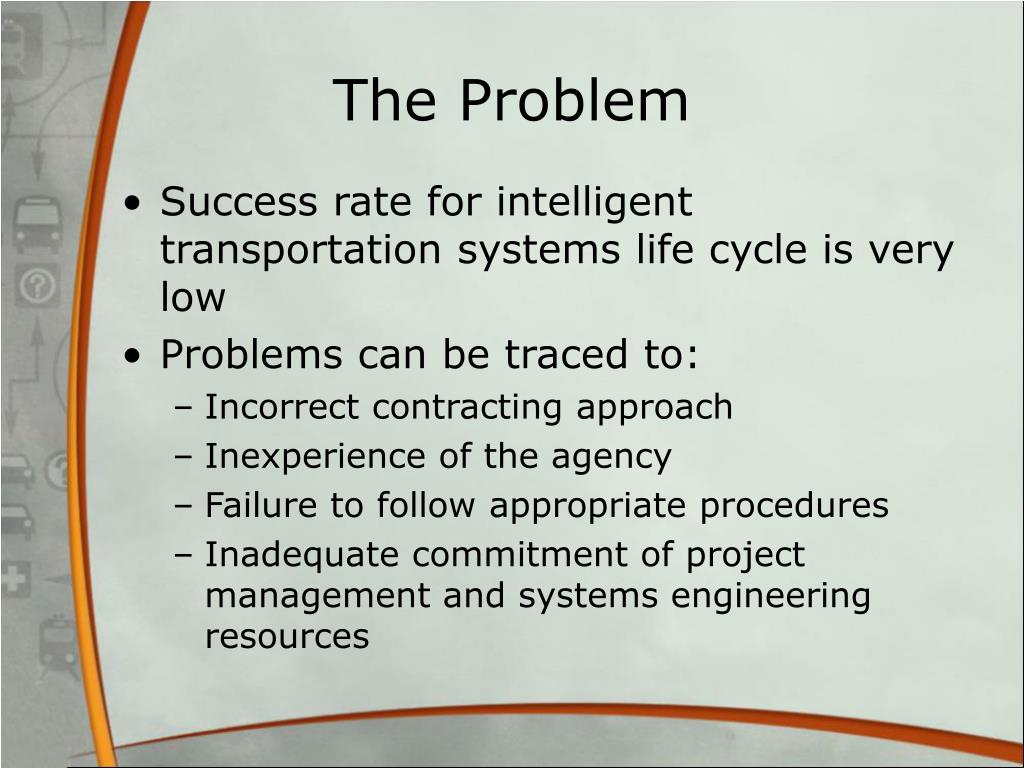 The Problem

• Success rate for intelligent transportation systems life cycle is very low
• Problems can be traced to:
– Incorrect contracting approach
– Inexperience of the agency
– Failure to follow appropriate procedures
– Inadequate commitment of project management and systems engineering resources